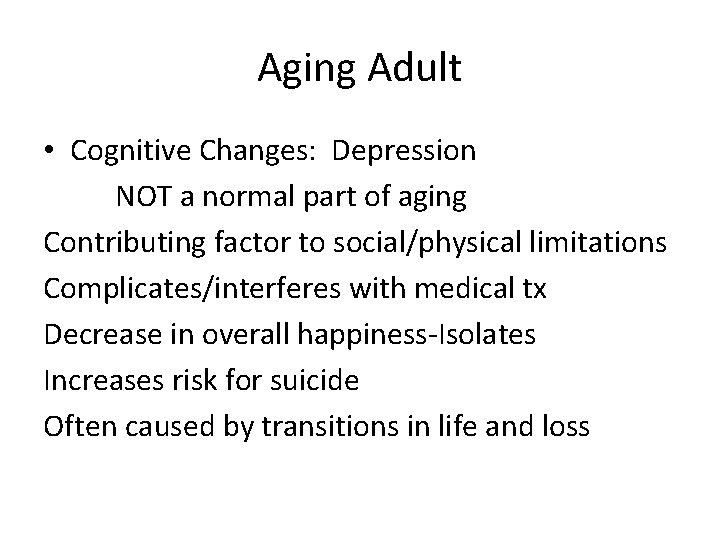 Aging Adult

• Cognitive Changes: Depression

NOT a normal part of aging

Contributing factor to social/physical limitations

Complicates/interferes with medical tx

Decrease in overall happiness-Isolates

Increases risk for suicide

Often caused by transitions in life and loss